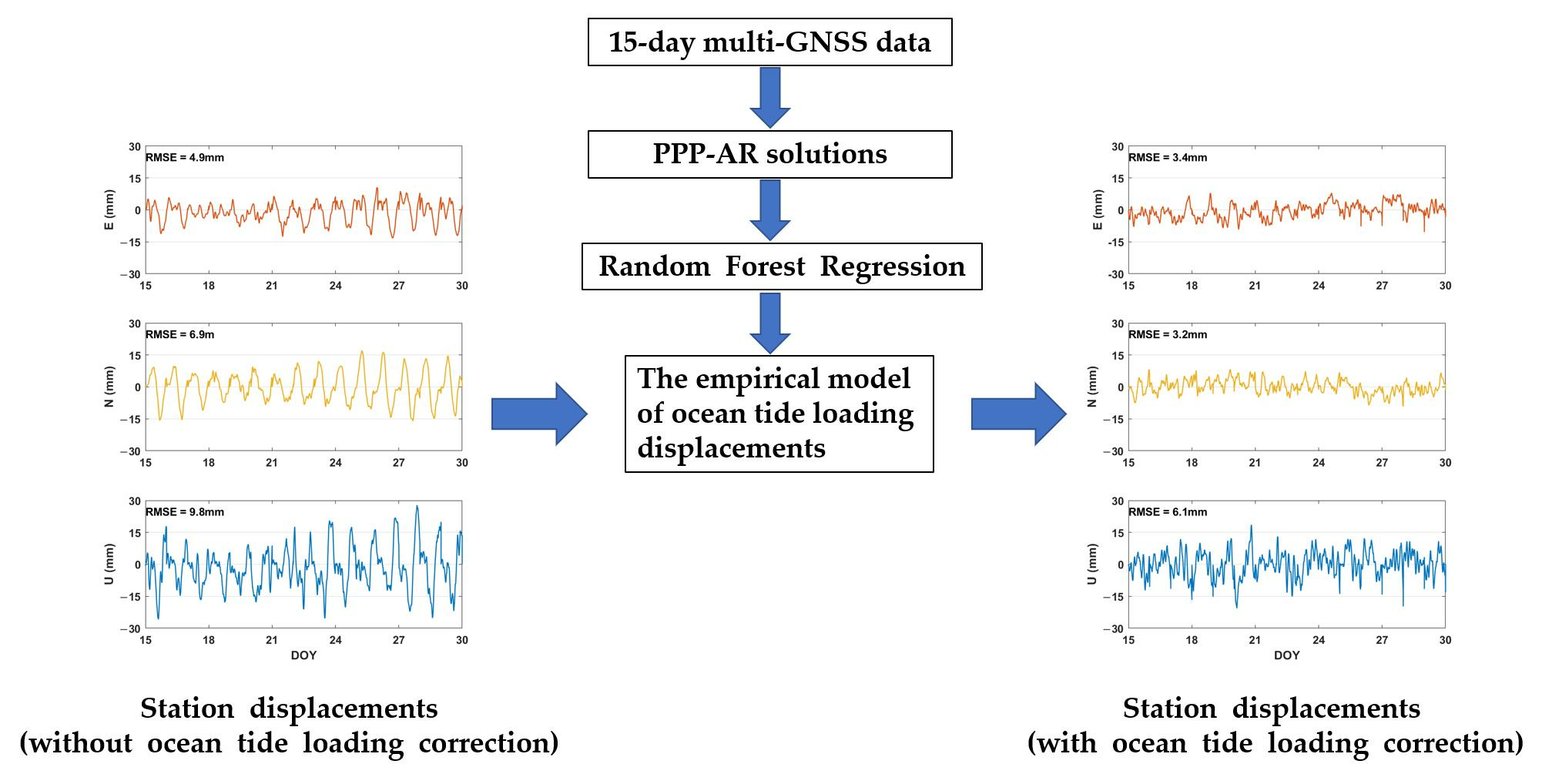 15-day multi-GNSS data

PPP-AR solutions

Random Forest Regression

The empirical model of ocean tide loading displacements

RMSE = 4.9mm
E (mm)
30
15
0
−15
−30
15 18 21 24 27 30

RMSE = 6.9m
N (mm)
30
15
0
−15
−30
15 18 21 24 27 30

RMSE = 9.8mm
U (mm)
30
15
0
−15
−30
15 18 21 24 27 30
DOY

Station displacements
(without ocean tide loading correction)

RMSE = 3.4mm
E (mm)
30
15
0
-15
-30
15 18 21 24 27 30

RMSE = 3.2mm
N (mm)
30
15
0
−15
−30
15 18 21 24 27 30

RMSE = 6.1mm
U (mm)
30
15
0
−15
−30
15 18 21 24 27 30
DOY

Station displacements
(with ocean tide loading correction)